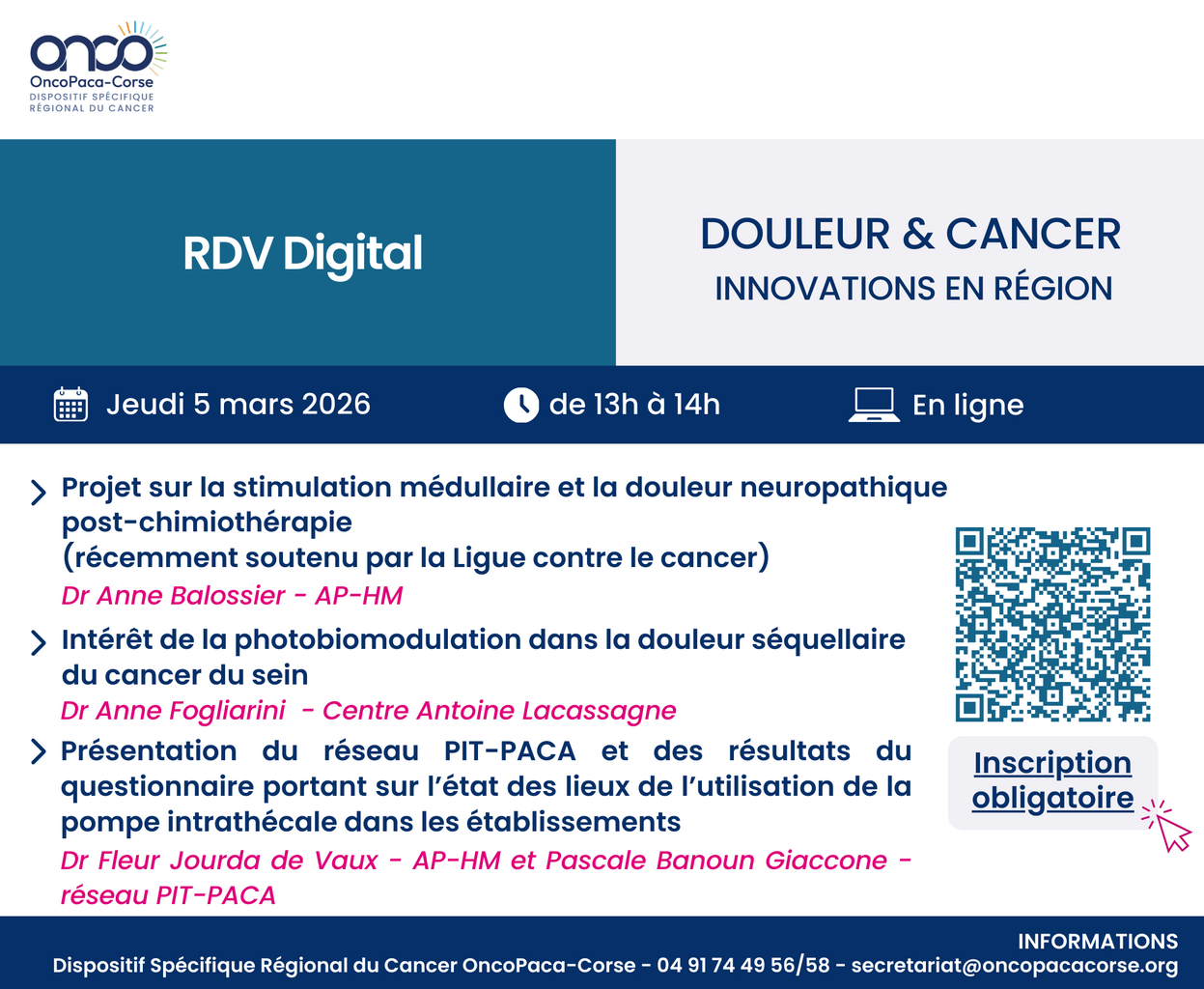 onco
OncoPaca-Corse
DISPOSITIF SPÉCIFIQUE
RÉGIONAL DU CANCER

RDV Digital

DOULEUR & CANCER
INNOVATIONS EN RÉGION

Jeudi 5 mars 2026

de 13h à 14h

En ligne

Projet sur la stimulation médullaire et la douleur neuropathique post-chimiothérapie
(récemment soutenu par la Ligue contre le cancer)
Dr Anne Balossier - AP-HM

Intérêt de la photobiomodulation dans la douleur séquellaire du cancer du sein
Dr Anne Fogliarini - Centre Antoine Lacassagne

Présentation du réseau PIT-PACA et des résultats du questionnaire portant sur l'état des lieux de l'utilisation de la pompe intrathécale dans les établissements
Dr Fleur Jourda de Vaux - AP-HM et Pascale Banoun Giaccone - réseau PIT-PACA

Inscription obligatoire

INFORMATIONS
Dispositif Spécifique Régional du Cancer OncoPaca-Corse - 04 91 74 49 56/58 - secretariat@oncopacacorse.org